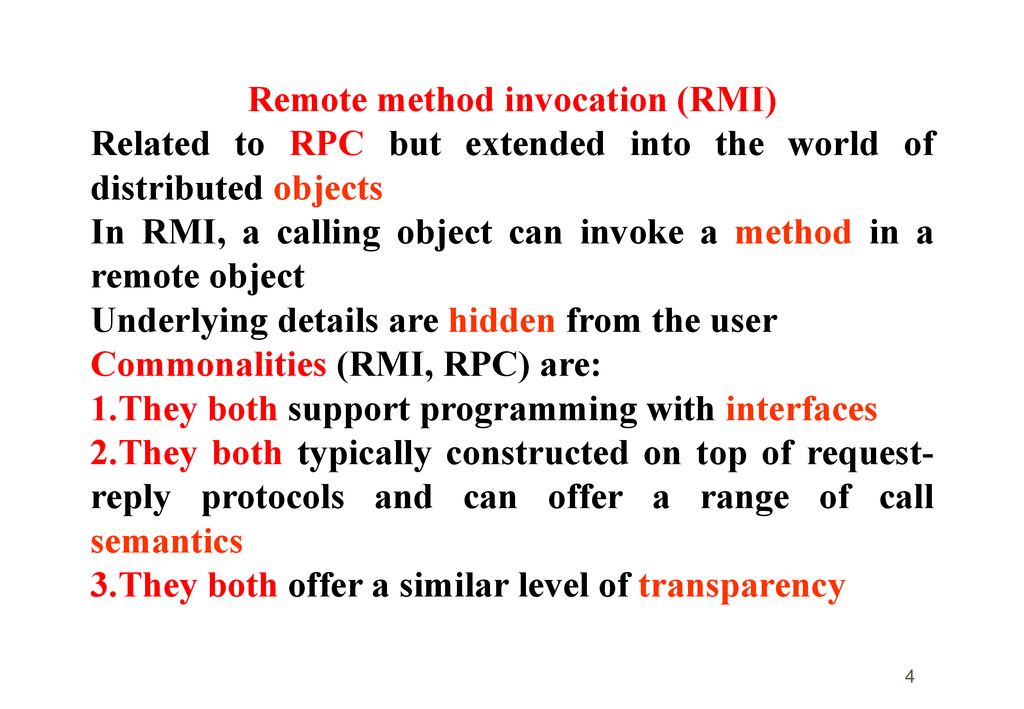 Remote method invocation (RMI)

Related to RPC but extended into the world of distributed objects

In RMI, a calling object can invoke a method in a remote object

Underlying details are hidden from the user

Commonalities (RMI, RPC) are:

1.They both support programming with interfaces

2.They both typically constructed on top of request-reply protocols and can offer a range of call semantics

3.They both offer a similar level of transparency

4